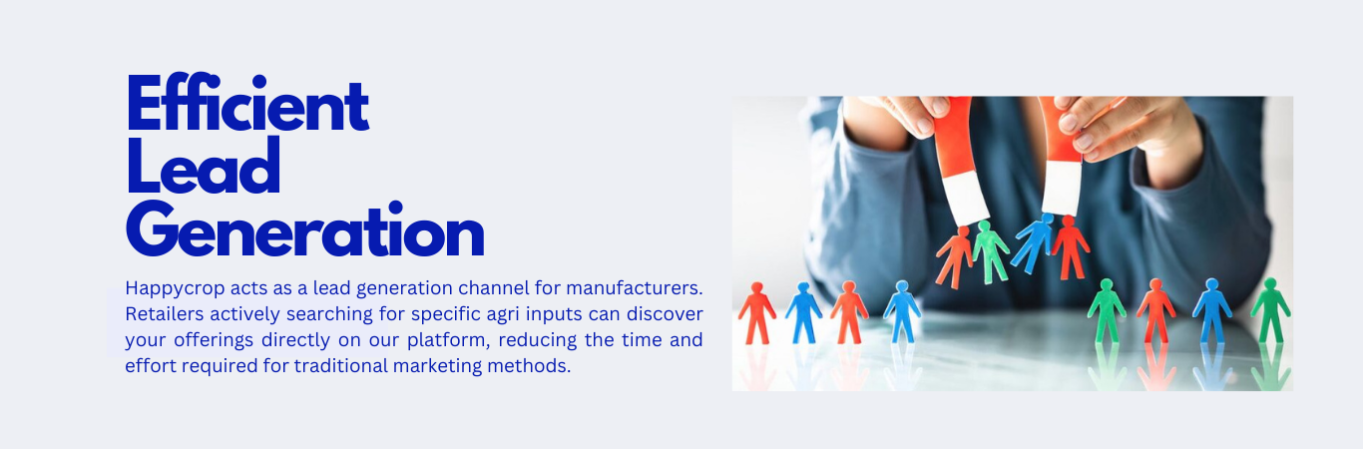 Efficient Lead Generation

Happycrop acts as a lead generation channel for manufacturers. Retailers actively searching for specific agri inputs can discover your offerings directly on our platform, reducing the time and effort required for traditional marketing methods.